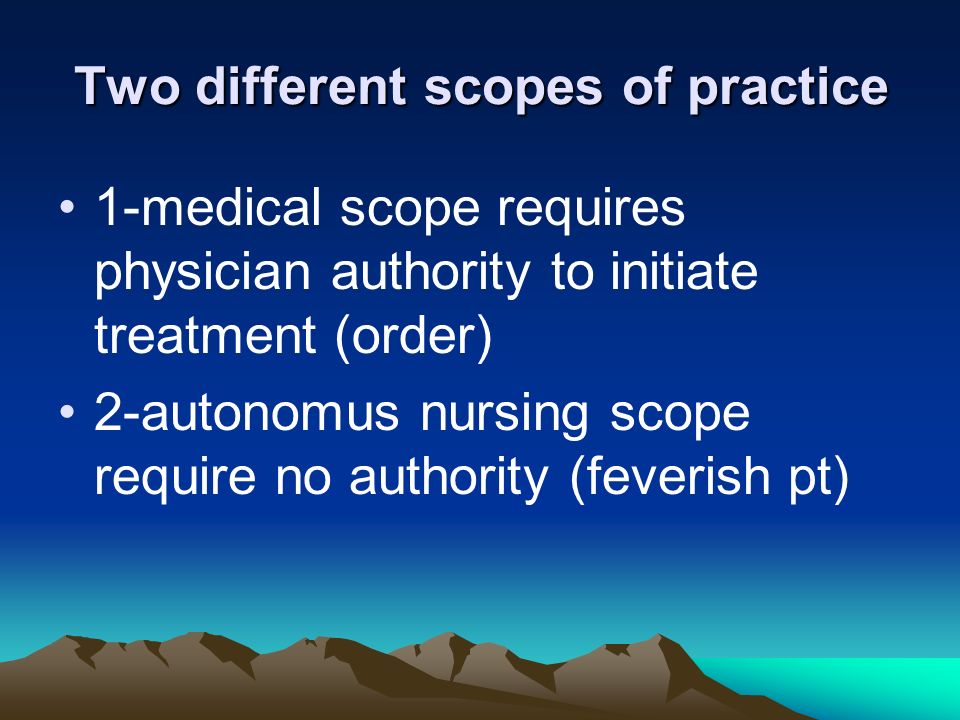 Two different scopes of practice

• 1-medical scope requires physician authority to initiate treatment (order)
• 2-autonomus nursing scope require no authority (feverish pt)